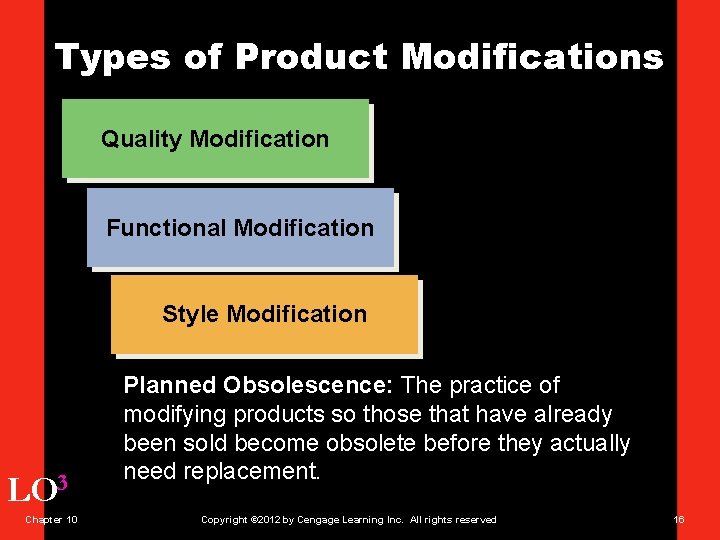 Types of Product Modifications

Quality Modification

Functional Modification

Style Modification

Planned Obsolescence: The practice of modifying products so those that have already been sold become obsolete before they actually need replacement.

LO$^3$

Chapter 10

Copyright ©2012 by Cengage Learning Inc. All rights reserved

16